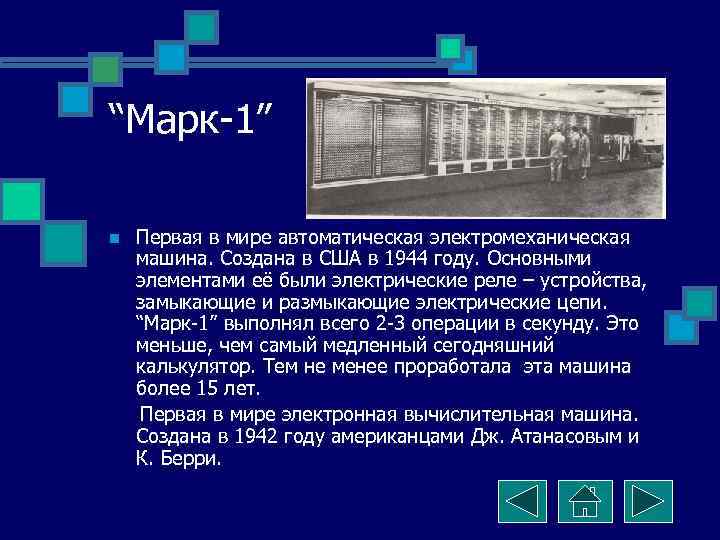 “Марк-1”

Первая в мире автоматическая электромеханическая машина. Создана в США в 1944 году. Основными элементами её были электрические реле – устройства, замыкающие и размыкающие электрические цепи. “Марк-1” выполнял всего 2-3 операции в секунду. Это меньше, чем самый медленный сегодняшний калькулятор. Тем не менее проработала эта машина более 15 лет.

Первая в мире электронная вычислительная машина. Создана в 1942 году американцами Дж. Атанасовым и К. Берри.